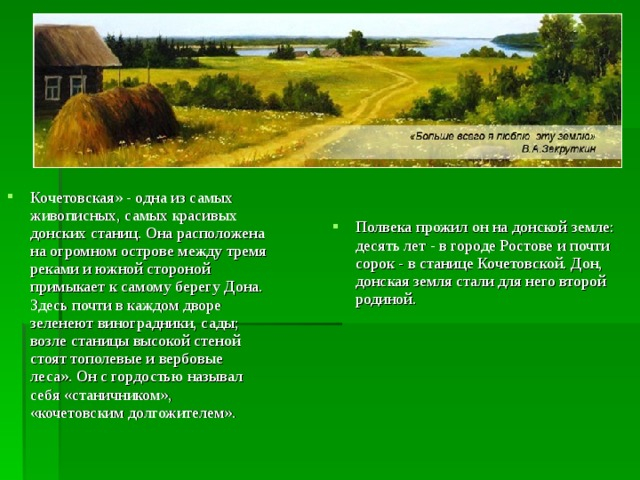 «Больше всего я люблю эту землю»
В.А.Закруткин

Кочетовская» - одна из самых живописных, самых красивых донских станиц. Она расположена на огромном острове между тремя реками и южной стороной примыкает к самому берегу Дона. Здесь почти в каждом дворе зеленеют виноградники, сады; возле станицы высокой стеной стоят тополевые и вербовые леса». Он с гордостью называл себя «станичником», «кочетовским долгожителем».

Полвека прожил он на донской земле: десять лет - в городе Ростове и почти сорок - в станице Кочетовской. Дон, донская земля стали для него второй родиной.